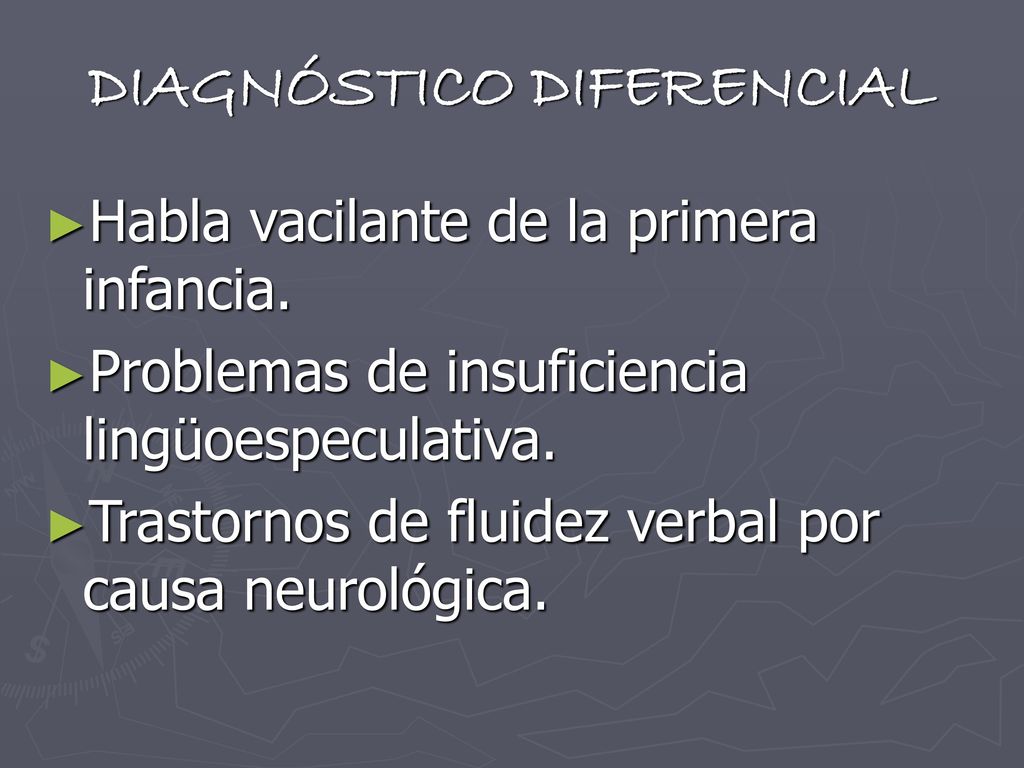 DIAGNÓSTICO DIFERENCIAL

►Habla vacilante de la primera infancia.

►Problemas de insuficiencia lingüoespeculativa.

►Trastornos de fluidez verbal por causa neurológica.